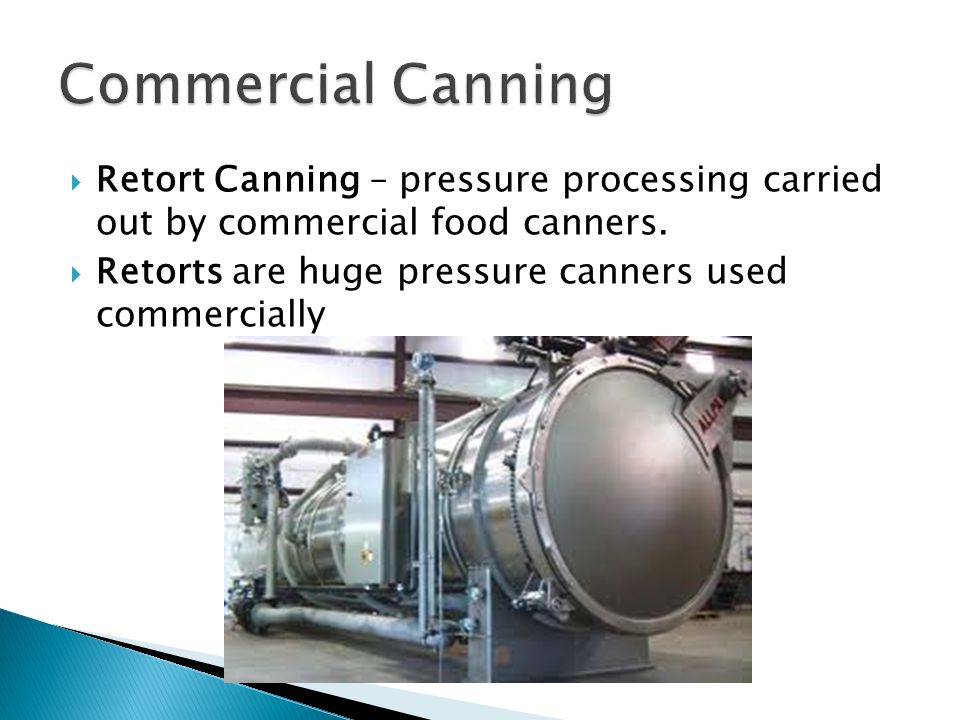 Commercial Canning

Retort Canning – pressure processing carried out by commercial food canners.

Retorts are huge pressure canners used commercially

ALLPA